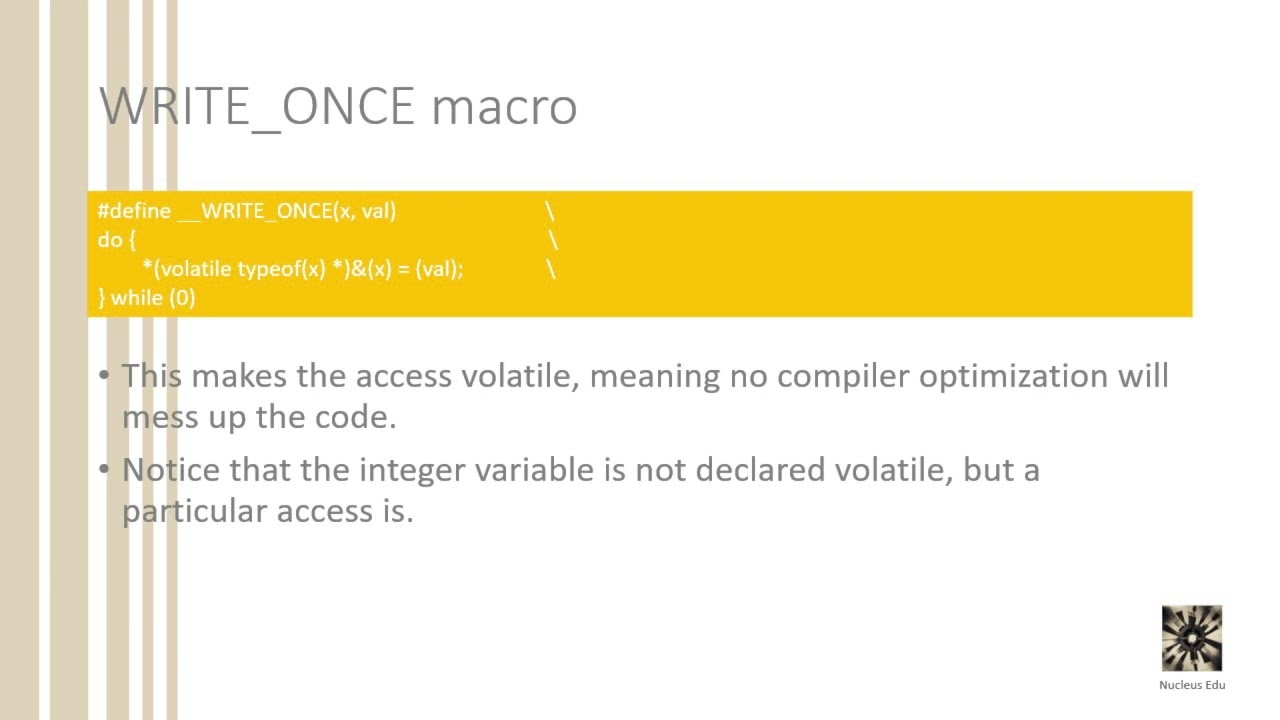 WRITE_ONCE macro

#define __WRITE_ONCE(x, val) \
do { \
*(volatile typeof(x) *)&(x) = (val); \
} while (0)

• This makes the access volatile, meaning no compiler optimization will mess up the code.

• Notice that the integer variable is not declared volatile, but a particular access is.

Nucleus Edu